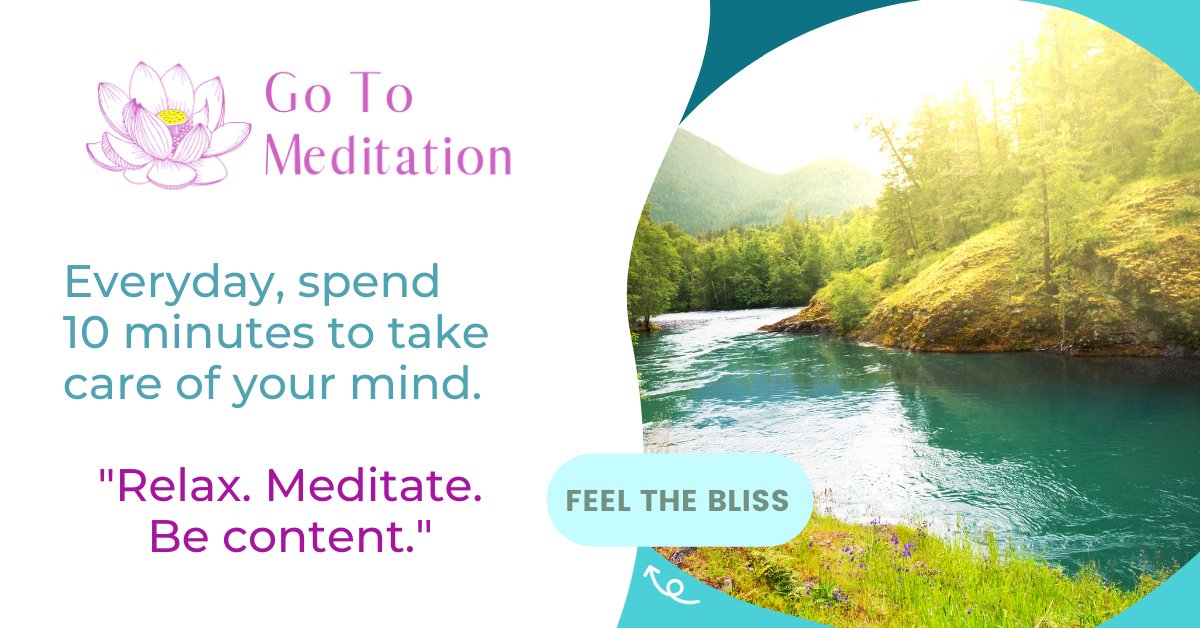 Go To Meditation

Everyday, spend 10 minutes to take care of your mind.

"Relax. Meditate. Be content."

FEEL THE BLISS